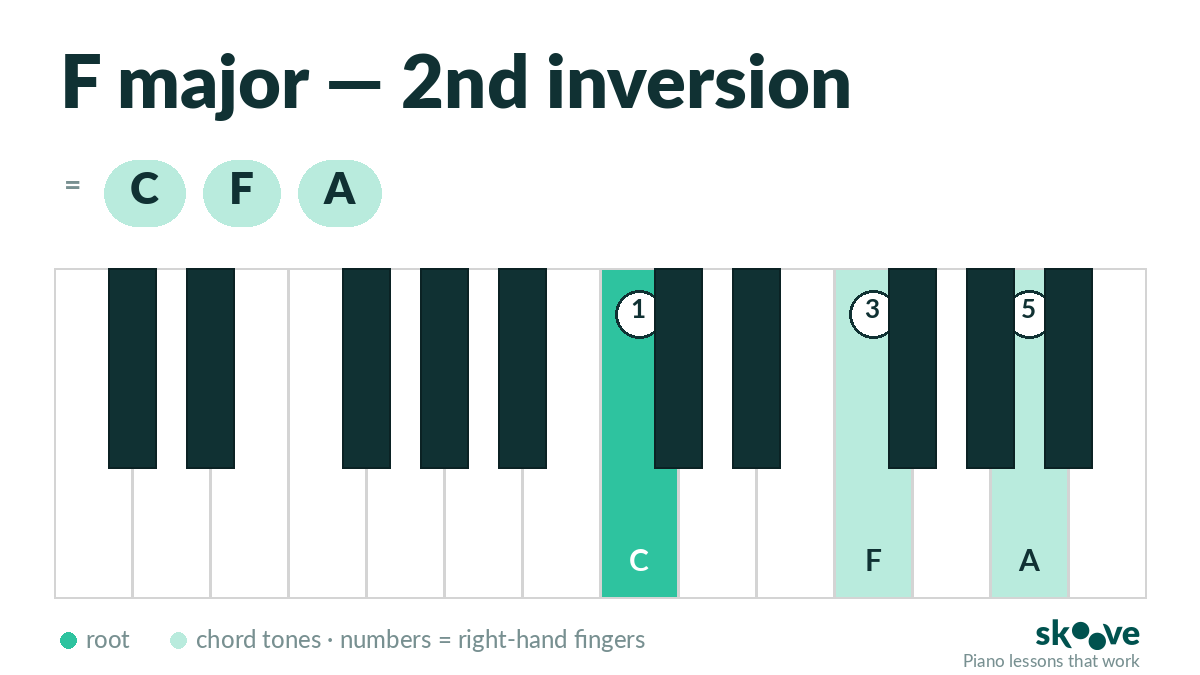 F major — 2nd inversion

= C F A

1 3 5

C F A

root chord tones · numbers = right-hand fingers

skoove
Piano lessons that work